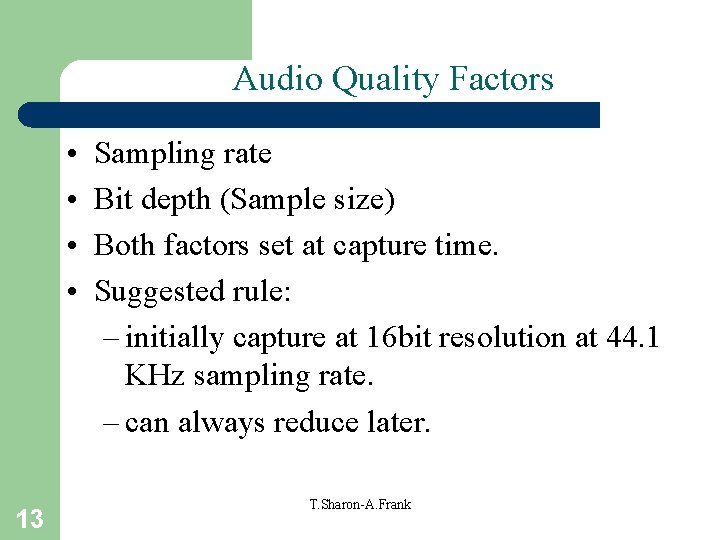 Audio Quality Factors

• Sampling rate
• Bit depth (Sample size)
• Both factors set at capture time.
• Suggested rule:
– initially capture at 16bit resolution at 44.1 KHz sampling rate.
– can always reduce later.

13

T.Sharon-A.Frank